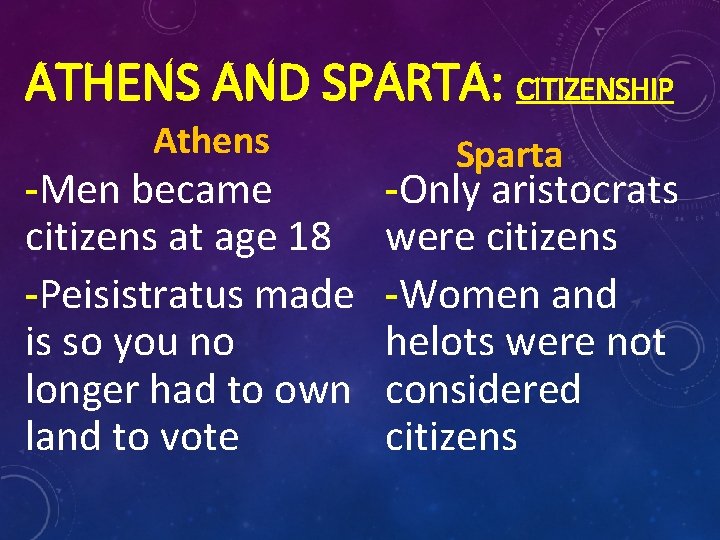 ATHENS AND SPARTA: CITIZENSHIP

Athens

-Men became citizens at age 18

-Peisistratus made is so you no longer had to own land to vote

Sparta

-Only aristocrats were citizens

-Women and helots were not considered citizens